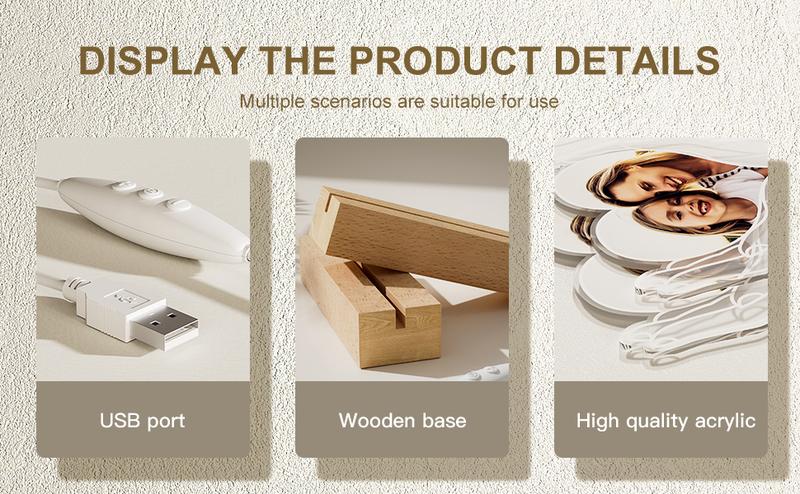 DISPLAY THE PRODUCT DETAILS

Multiple scenarios are suitable for use

USB port

Wooden base

High quality acrylic